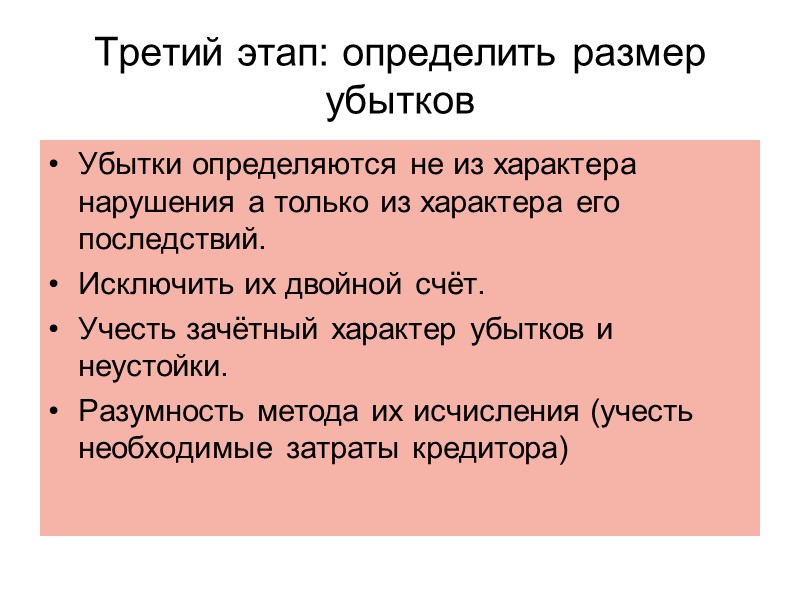 Третий этап: определить размер убытков

• Убытки определяются не из характера нарушения а только из характера его последствий.
• Исключить их двойной счёт.
• Учесть зачётный характер убытков и неустойки.
• Разумность метода их исчисления (учесть необходимые затраты кредитора)